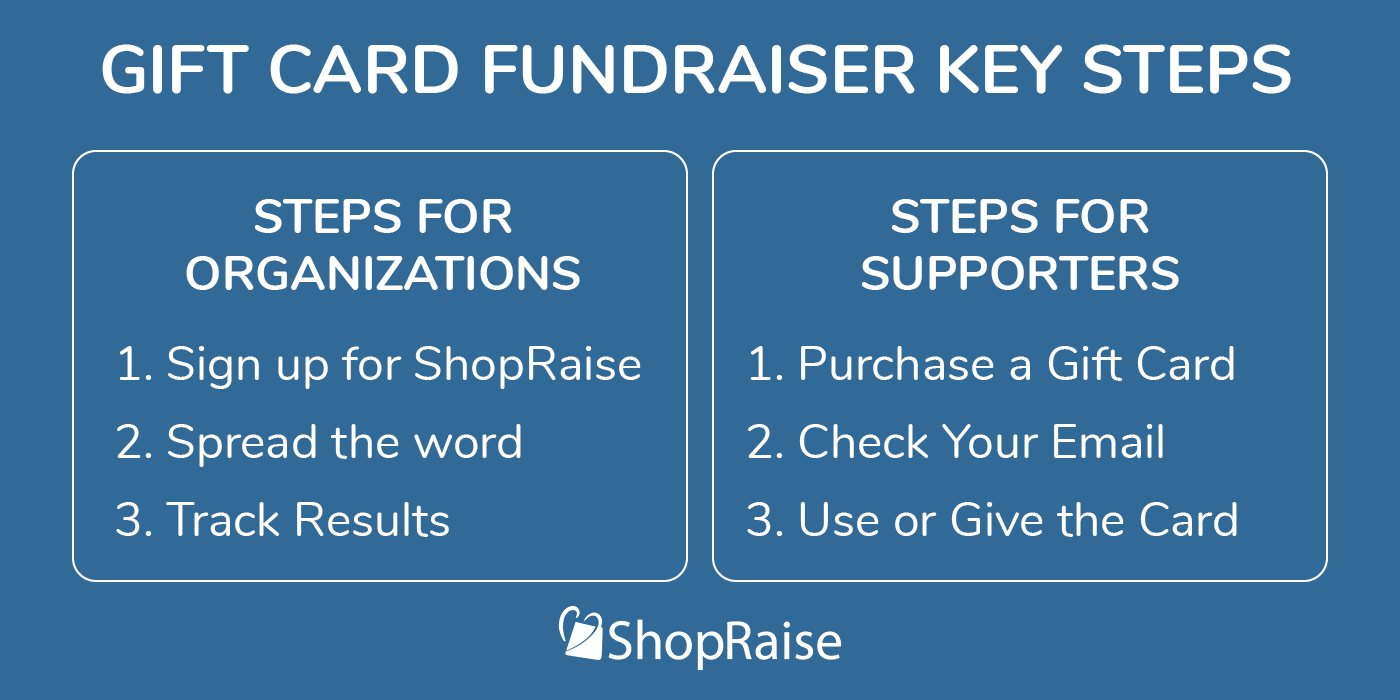 GIFT CARD FUNDRAISER KEY STEPS

STEPS FOR ORGANIZATIONS

1. Sign up for ShopRaise
2. Spread the word
3. Track Results

STEPS FOR SUPPORTERS

1. Purchase a Gift Card
2. Check Your Email
3. Use or Give the Card

ShopRaise